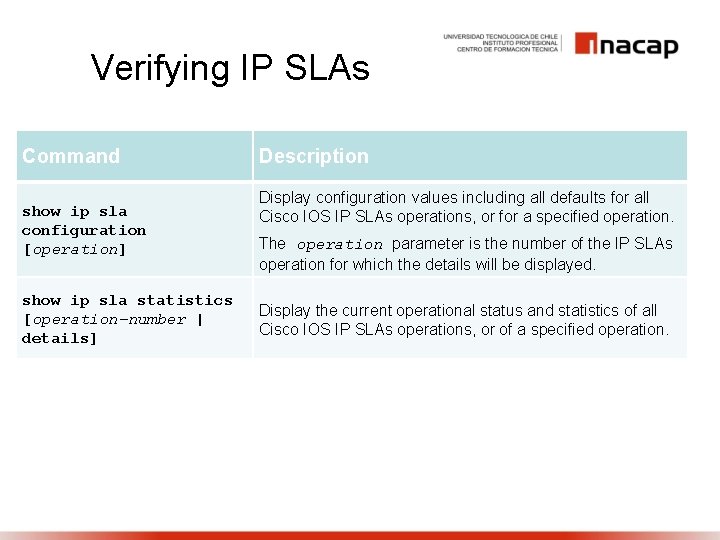 UNIVERSIDAD TECNOLOGICA DE CHILE
INSTITUTO PROFESIONAL
CENTRO DE FORMACION TECNICA

inacap

Verifying IP SLAs

| Command | Description |
|---|---|
| show ip sla configuration [operation] | Display configuration values including all defaults for all Cisco IOS IP SLAs operations, or for a specified operation. The operation parameter is the number of the IP SLAs operation for which the details will be displayed. |
| show ip sla statistics [operation-number \| details] | Display the current operational status and statistics of all Cisco IOS IP SLAs operations, or of a specified operation. |